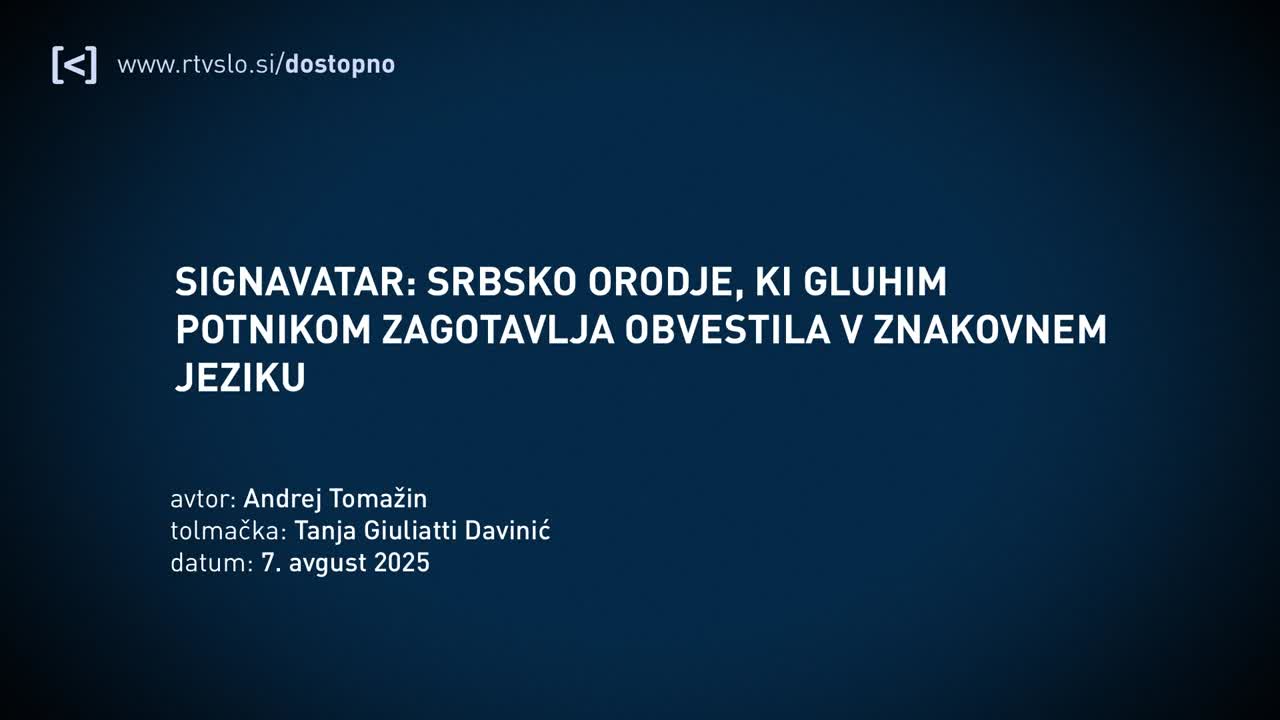 [<] www.rtvslo.si/dostopno

SIGNAVATAR: SRBSKO ORODJE, KI GLUHIM POTNIKOM ZAGOTAVLJA OBVESTILA V ZNAKOVNEM JEZIKU

avtor: Andrej Tomažin
tolmačka: Tanja Giuliatti Davinić
datum: 7. avgust 2025